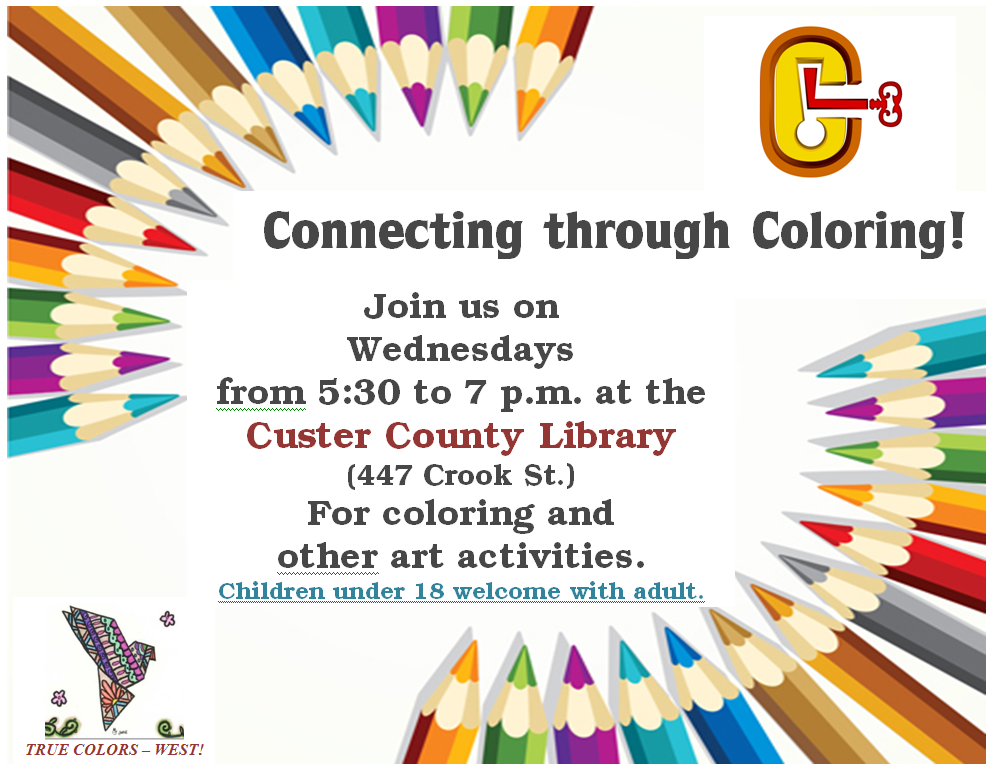 Connecting through Coloring!

Join us on Wednesdays from 5:30 to 7 p.m. at the Custer County Library (447 Crook St.) For coloring and other art activities.

Children under 18 welcome with adult.

TRUE COLORS – WEST!